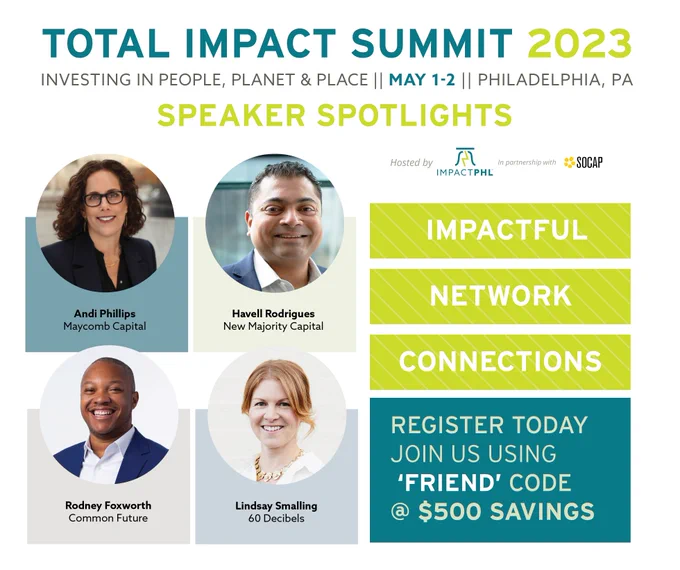 TOTAL IMPACT SUMMIT 2023
INVESTING IN PEOPLE, PLANET & PLACE || MAY 1-2 || PHILADELPHIA, PA
SPEAKER SPOTLIGHTS

Hosted by IMPACTPHL In partnership with SOCAP

Andi Phillips
Maycomb Capital

Havell Rodrigues
New Majority Capital

Rodney Foxworth
Common Future

Lindsay Smalling
60 Decibels

IMPACTFUL
NETWORK
CONNECTIONS

REGISTER TODAY
JOIN US USING
'FRIEND' CODE
@ $500 SAVINGS